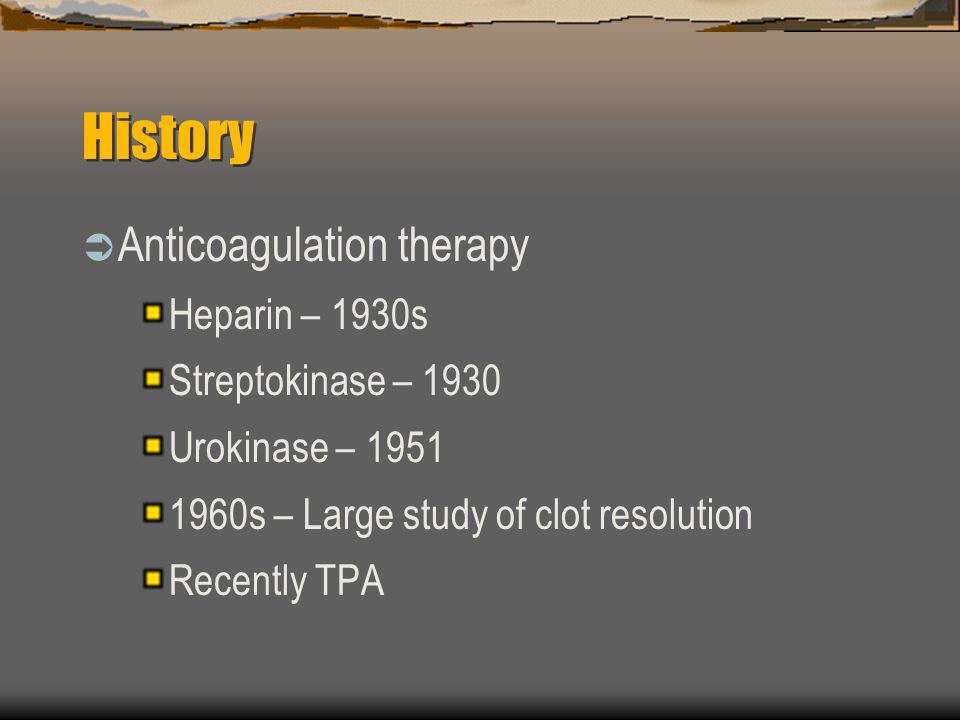 History

Anticoagulation therapy

Heparin – 1930s

Streptokinase – 1930

Urokinase – 1951

1960s – Large study of clot resolution

Recently TPA